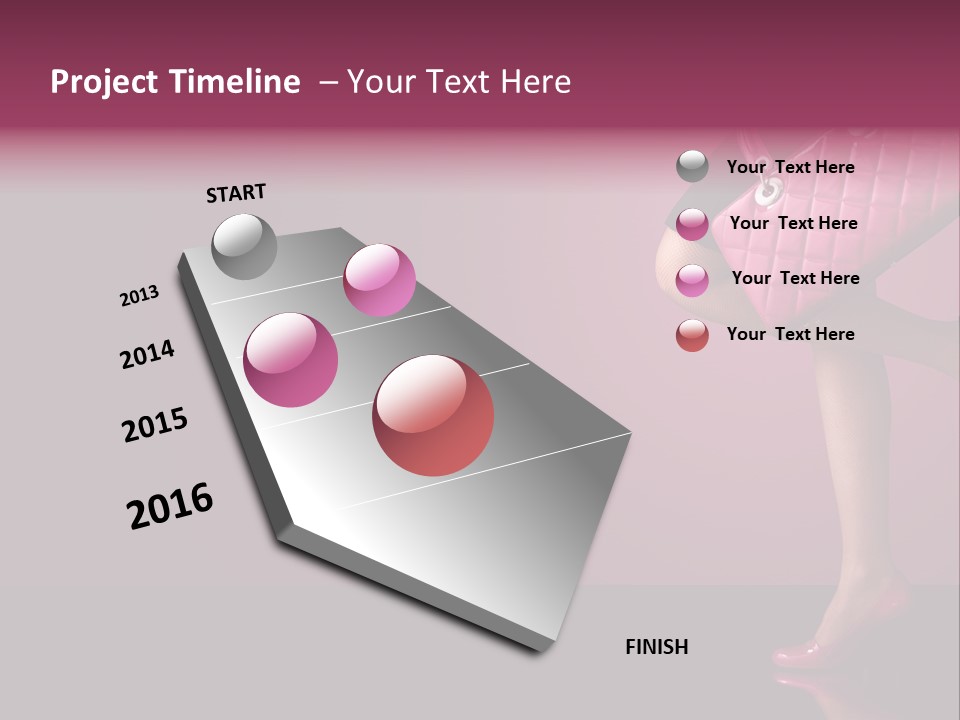 Project Timeline – Your Text Here

START

2013

2014

2015

2016

FINISH

Your Text Here

Your Text Here

Your Text Here

Your Text Here